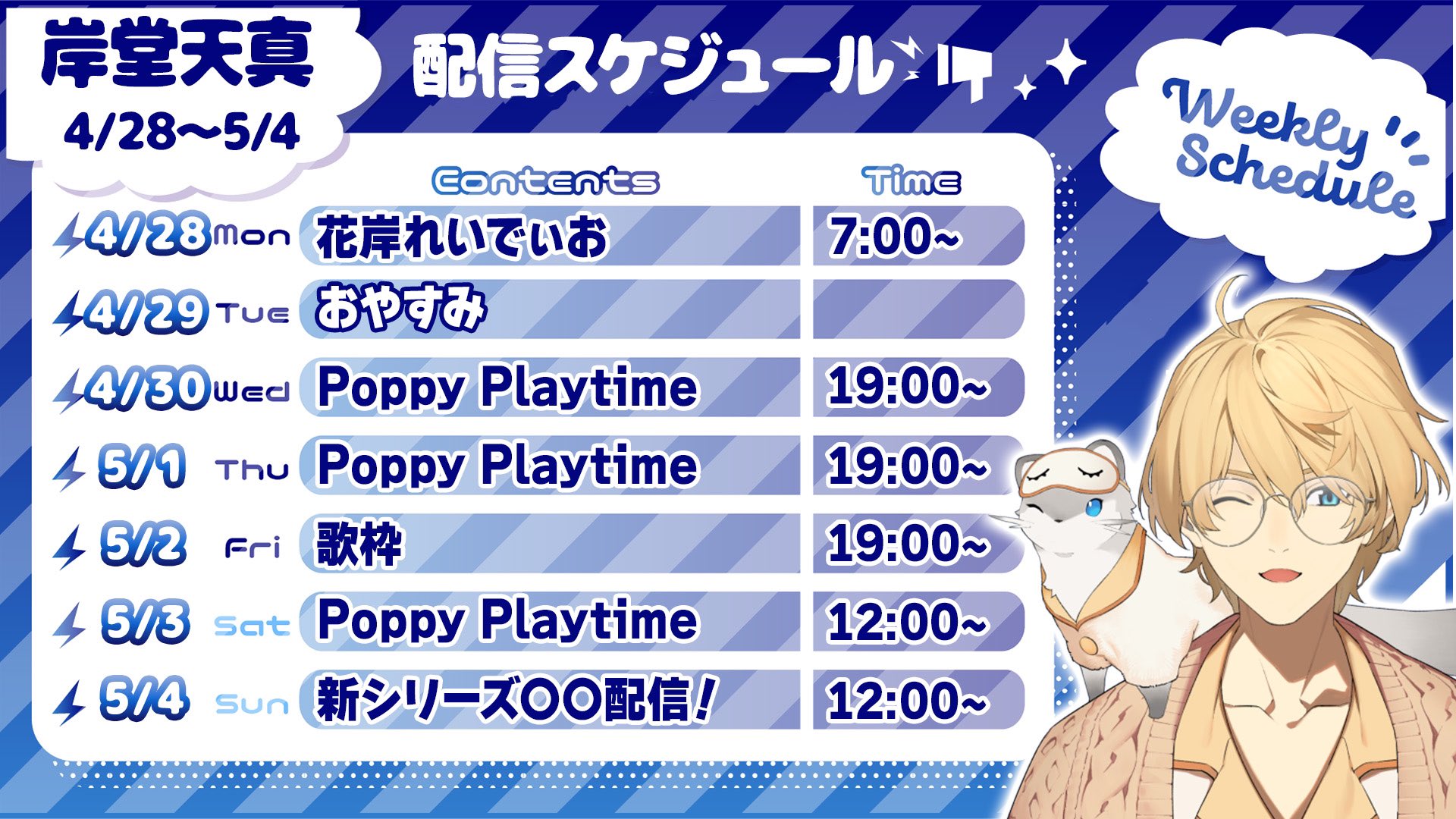 岸堂天真
4/28〜5/4

配信スケジュール

Weekly Schedule

| | Contents | Time |
|---|---|---|
| 4/28 Mon | 花岸れいでぃお | 7:00~ |
| 4/29 Tue | おやすみ | |
| 4/30 Wed | Poppy Playtime | 19:00~ |
| 5/1 Thu | Poppy Playtime | 19:00~ |
| 5/2 Fri | 歌枠 | 19:00~ |
| 5/3 Sat | Poppy Playtime | 12:00~ |
| 5/4 Sun | 新シリーズ〇〇配信！ | 12:00~ |